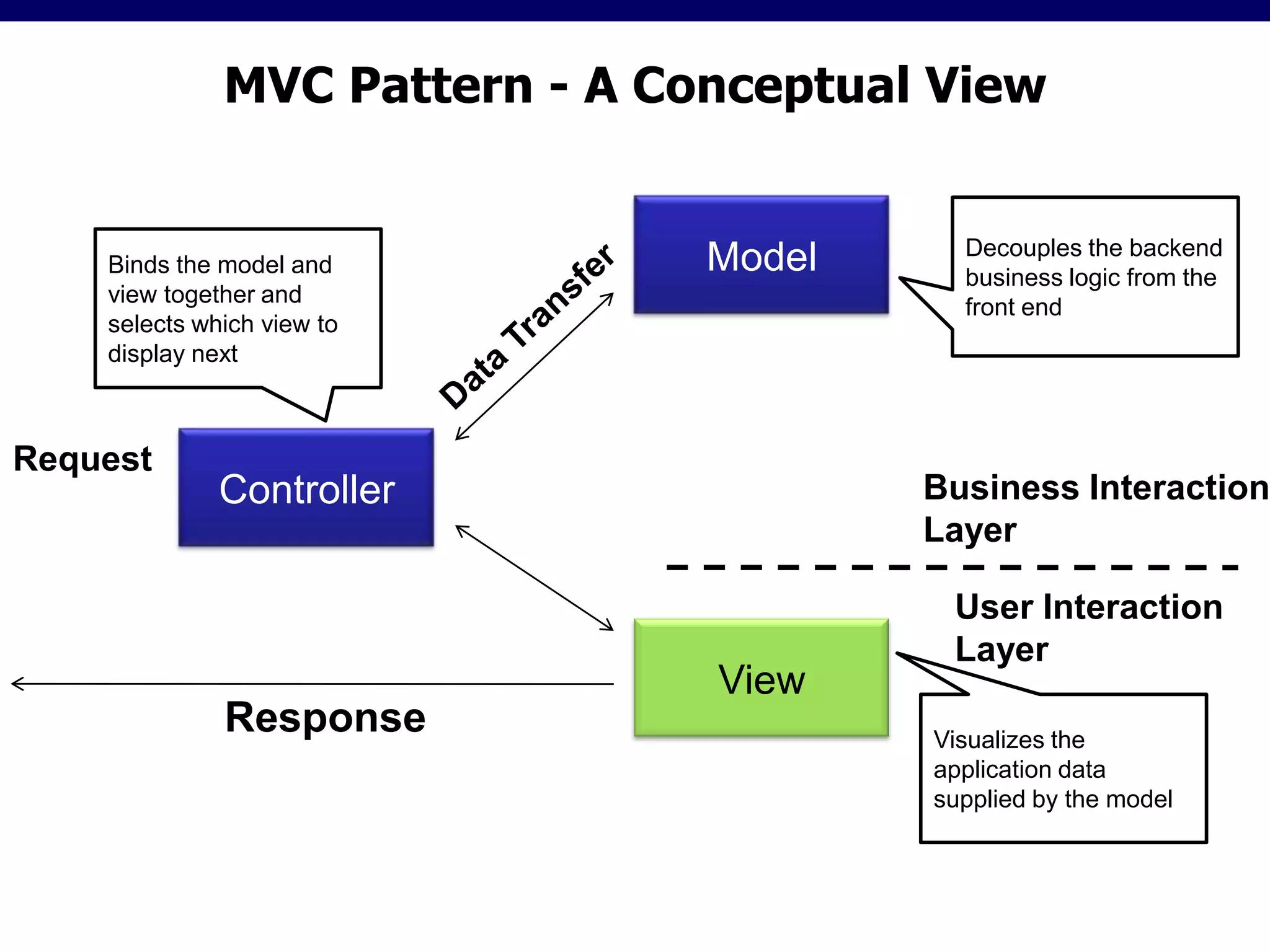 MVC Pattern - A Conceptual View

Binds the model and view together and selects which view to display next

Data Transfer

Model

Decouples the backend business logic from the front end

Request

Controller

Business Interaction Layer

User Interaction Layer

View

Response

Visualizes the application data supplied by the model